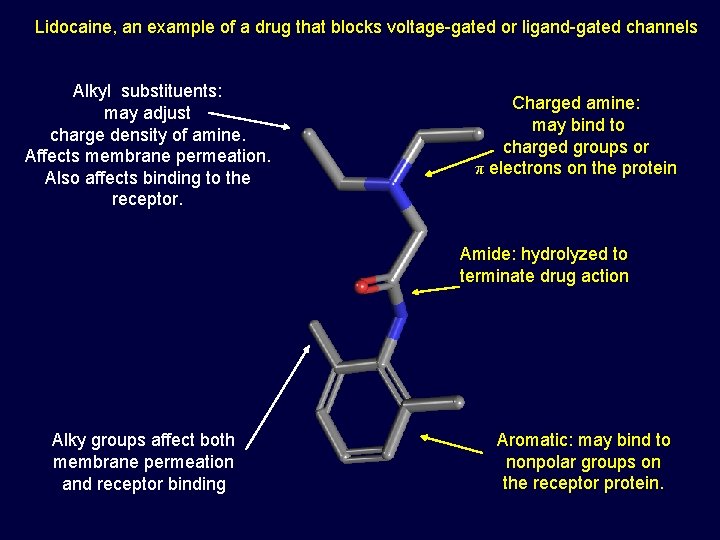 Lidocaine, an example of a drug that blocks voltage-gated or ligand-gated channels

Alkyl substituents: may adjust charge density of amine. Affects membrane permeation. Also affects binding to the receptor.

Charged amine: may bind to charged groups or $\pi$ electrons on the protein

Amide: hydrolyzed to terminate drug action

Alky groups affect both membrane permeation and receptor binding

Aromatic: may bind to nonpolar groups on the receptor protein.